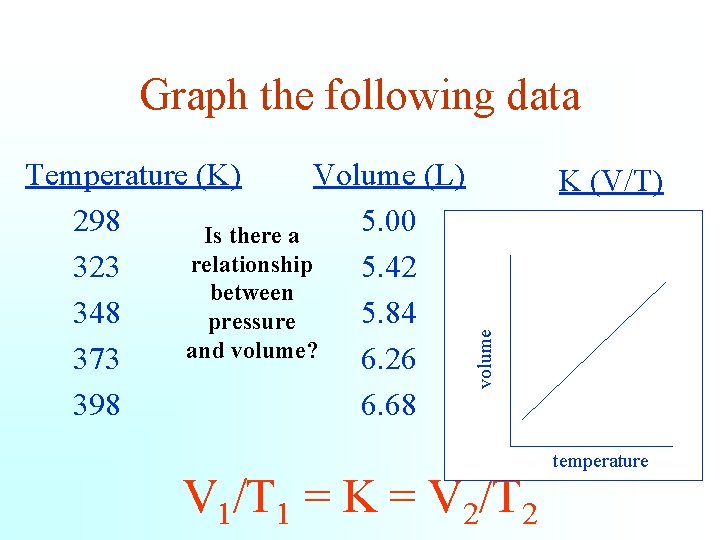 Graph the following data

| Temperature (K) | Volume (L) | K (V/T) |
|---|---|---|
| 298 | 5.00 | |
| 323 | 5.42 | |
| 348 | 5.84 | |
| 373 | 6.26 | |
| 398 | 6.68 | |

Is there a relationship between pressure and volume?

volume

temperature

$V_1/T_1 = K = V_2/T_2$